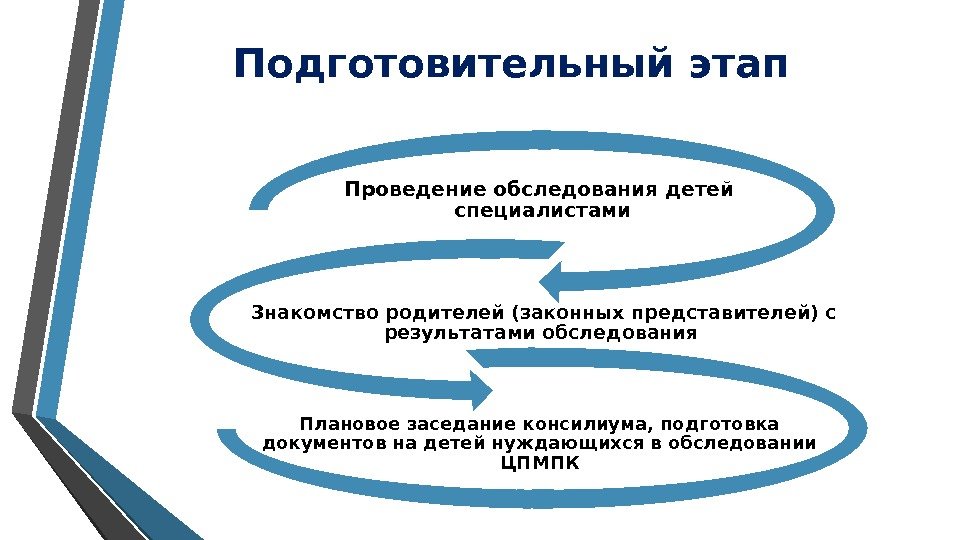 Подготовительный этап

Проведение обследования детей специалистами

Знакомство родителей (законных представителей) с результатами обследования

Плановое заседание консилиума, подготовка документов на детей нуждающихся в обследовании ЦПМПК